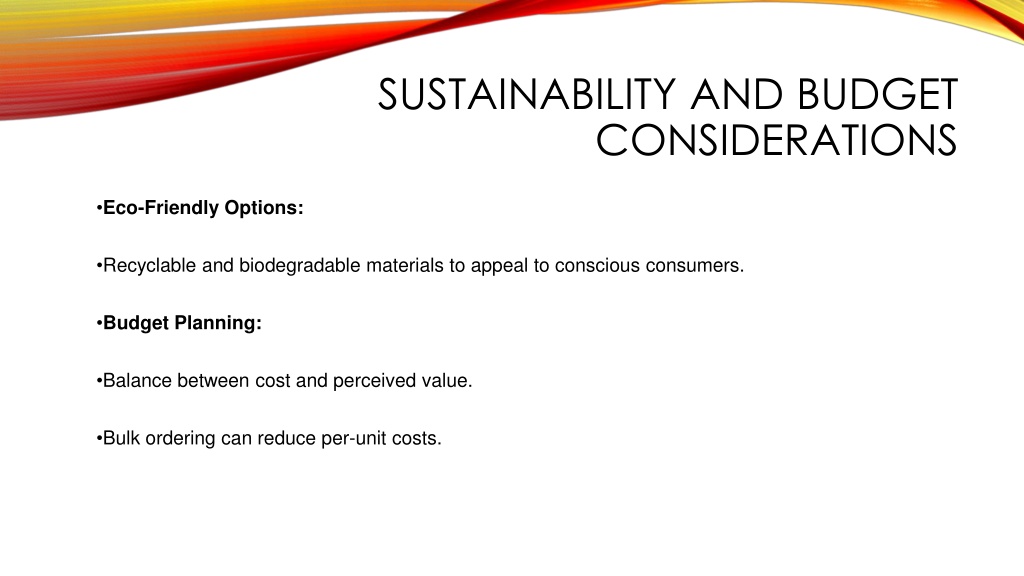 SUSTAINABILITY AND BUDGET CONSIDERATIONS

•Eco-Friendly Options:

•Recyclable and biodegradable materials to appeal to conscious consumers.

•Budget Planning:

•Balance between cost and perceived value.

•Bulk ordering can reduce per-unit costs.